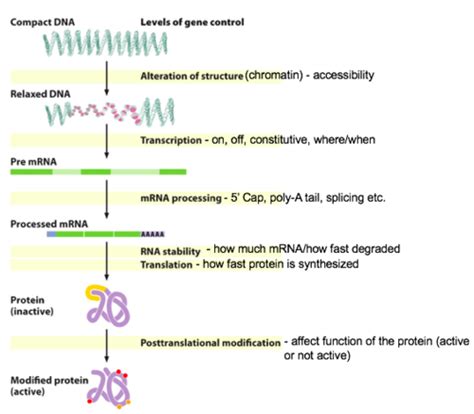 Compact DNA

Levels of gene control

Alteration of structure (chromatin) - accessibility

Relaxed DNA

Transcription - on, off, constitutive, where/when

Pre mRNA

mRNA processing - 5' Cap, poly-A tail, splicing etc.

Processed mRNA

AAAAA

RNA stability - how much mRNA/how fast degraded

Translation - how fast protein is synthesized

Protein (inactive)

Posttranslational modification - affect function of the protein (active or not active)

Modified protein (active)